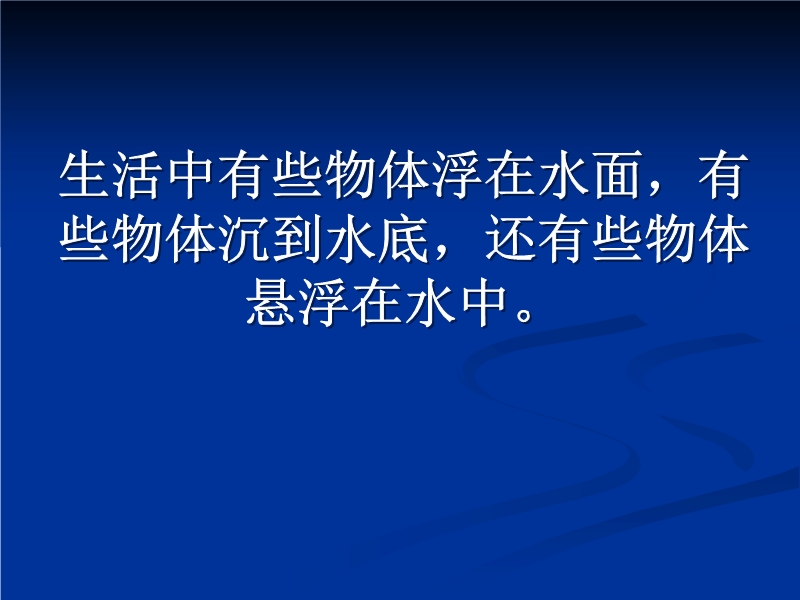 生活中有些物体浮在水面，有些物体沉到水底，还有些物体悬浮在水中。